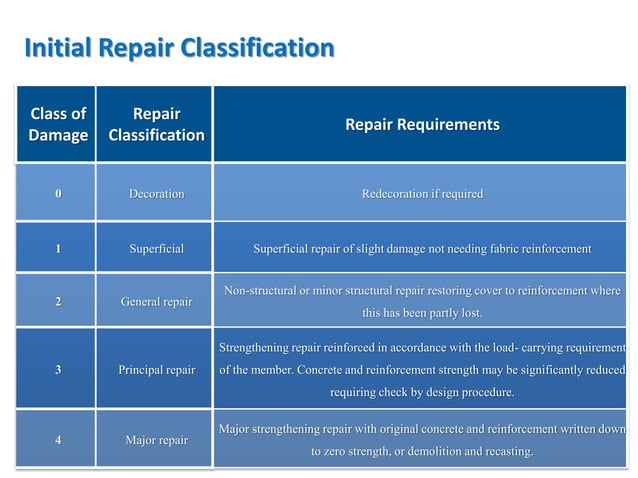 Initial Repair Classification

| Class of Damage | Repair Classification | Repair Requirements |
|---|---|---|
| 0 | Decoration | Redecoration if required |
| 1 | Superficial | Superficial repair of slight damage not needing fabric reinforcement |
| 2 | General repair | Non-structural or minor structural repair restoring cover to reinforcement where this has been partly lost. |
| 3 | Principal repair | Strengthening repair reinforced in accordance with the load- carrying requirement of the member. Concrete and reinforcement strength may be significantly reduced requiring check by design procedure. |
| 4 | Major repair | Major strengthening repair with original concrete and reinforcement written down to zero strength, or demolition and recasting. |